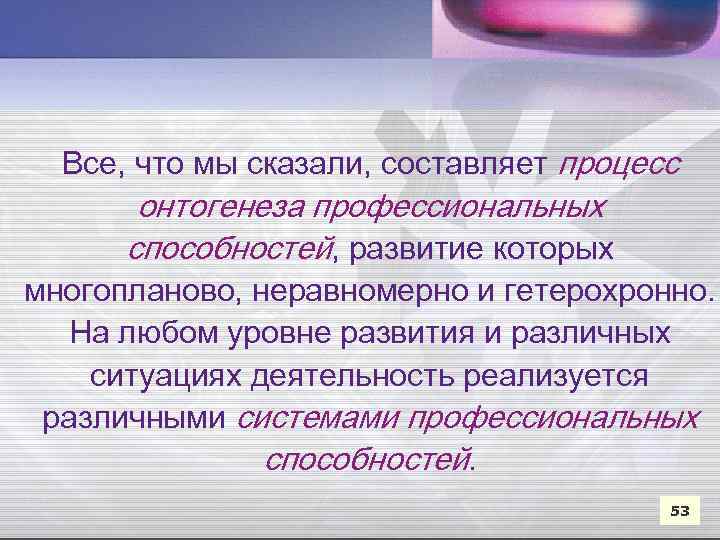 Все, что мы сказали, составляет процесс онтогенеза профессиональных способностей, развитие которых многопланово, неравномерно и гетерохронно. На любом уровне развития и различных ситуациях деятельность реализуется различными системами профессиональных способностей.

53